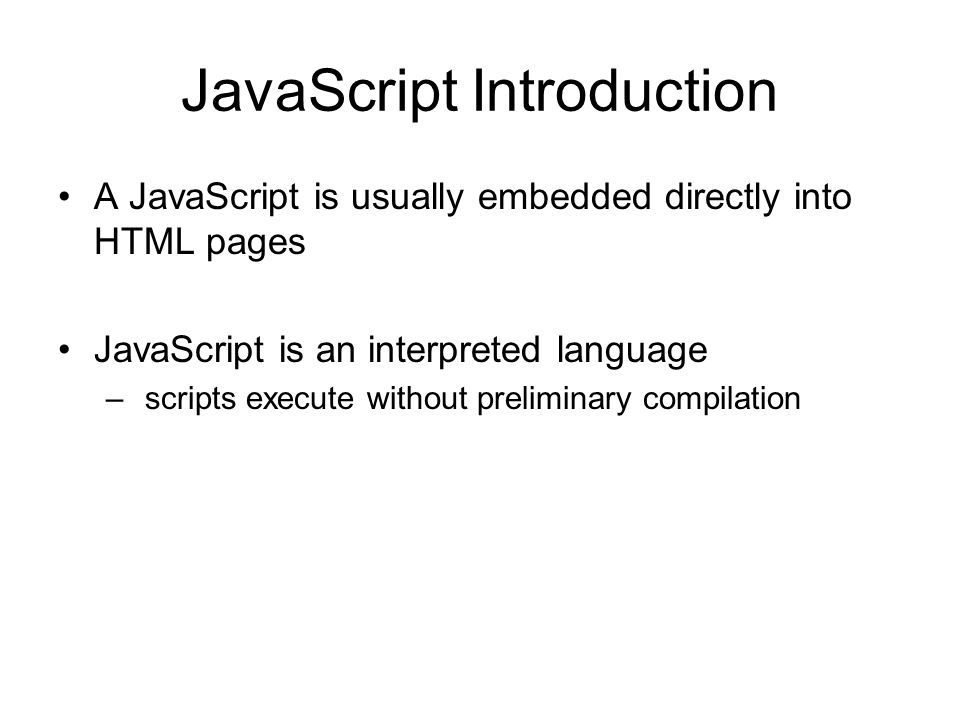 JavaScript Introduction

• A JavaScript is usually embedded directly into HTML pages

• JavaScript is an interpreted language
– scripts execute without preliminary compilation